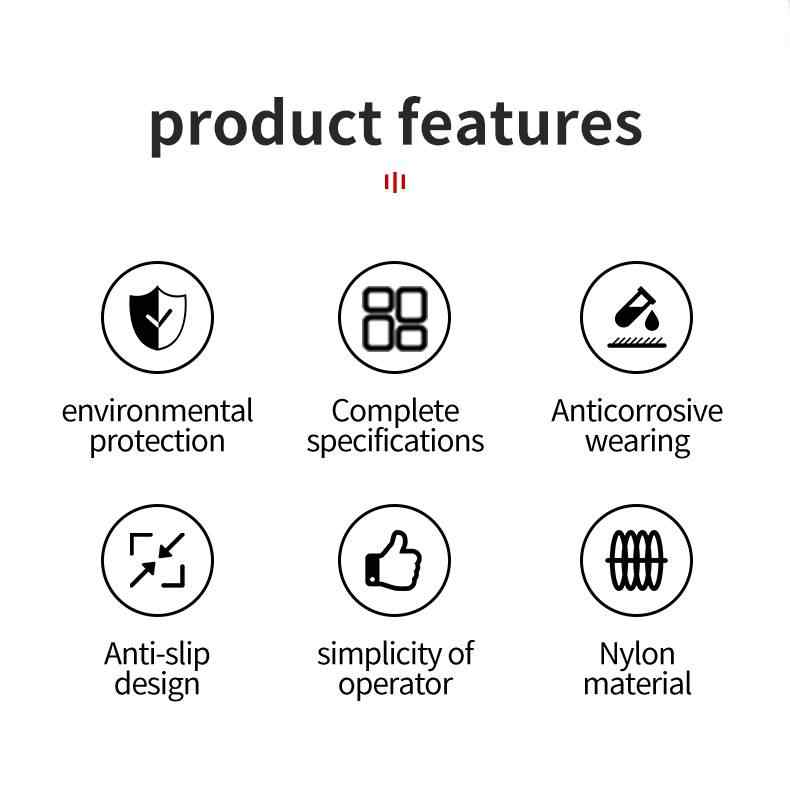 product features

environmental protection

Complete specifications

Anticorrosive wearing

Anti-slip design

simplicity of operator

Nylon material